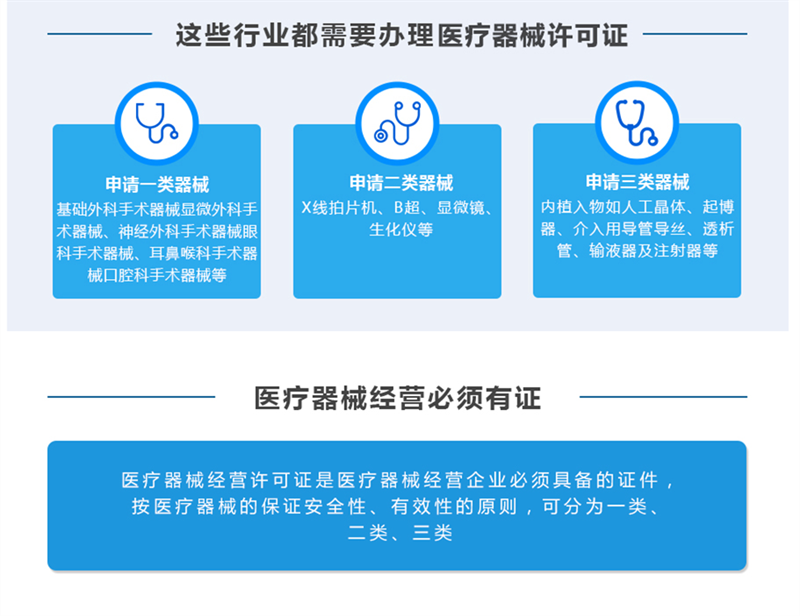 这些行业都需要办理医疗器械许可证

申请一类器械
基础外科手术器械显微外科手术器械、神经外科手术器械眼科手术器械、耳鼻喉科手术器械口腔科手术器械等

申请二类器械
X线拍片机、B超、显微镜、生化仪等

申请三类器械
内植入物如人工晶体、起博器、介入用导管导丝、透析管、输液器及注射器等

医疗器械经营必须有证

医疗器械经营许可证是医疗器械经营企业必须具备的证件，按医疗器械的保证安全性、有效性的原则，可分为一类、二类、三类